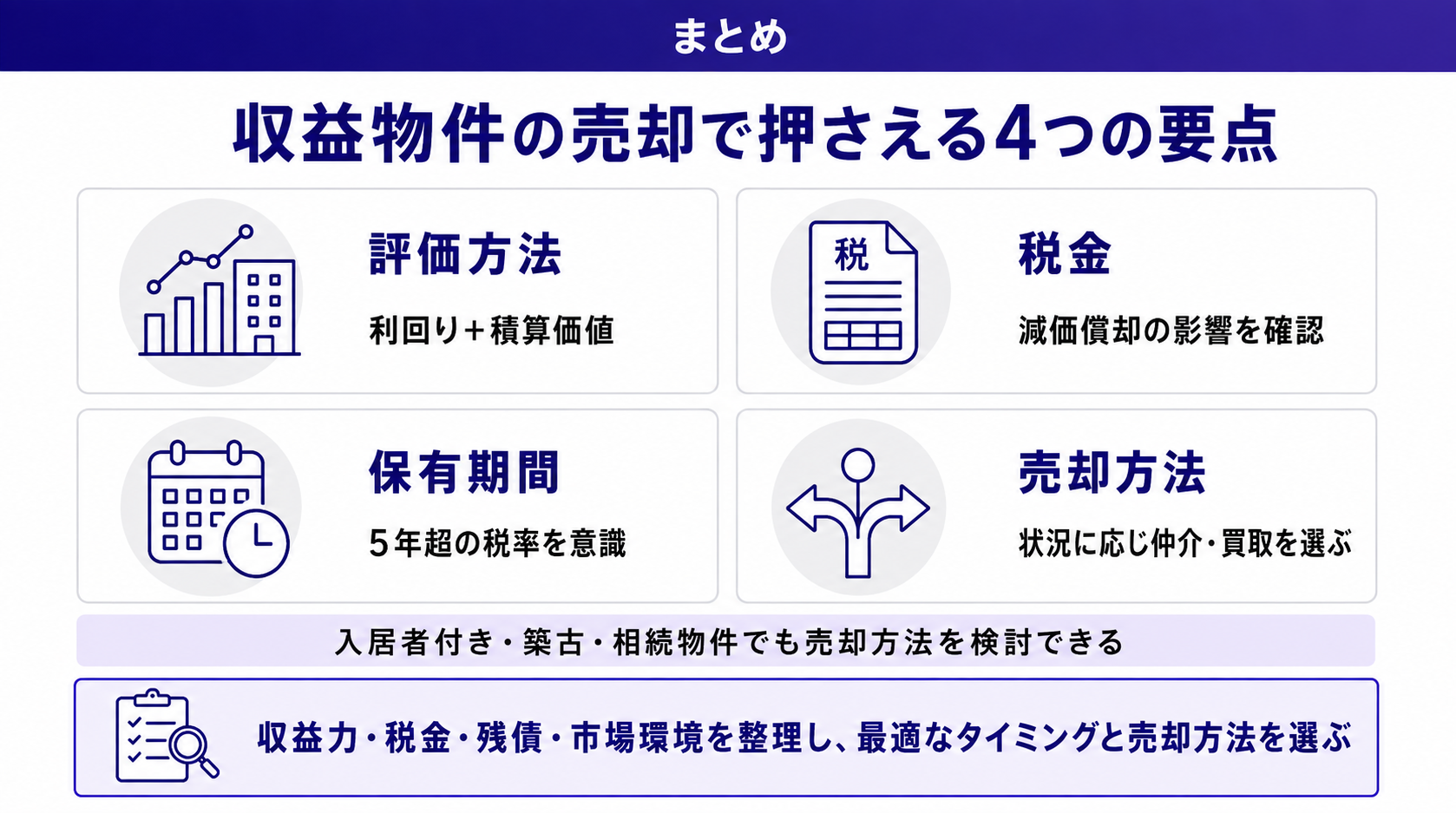 まとめ

収益物件の売却で押さえる4つの要点

評価方法

利回り＋積算価値

税

税金

減価償却の影響を確認

保有期間

5年超の税率を意識

売却方法

状況に応じ仲介・買取を選ぶ

入居者付き・築古・相続物件でも売却方法を検討できる

収益力・税金・残債・市場環境を整理し、最適なタイミングと売却方法を選ぶ